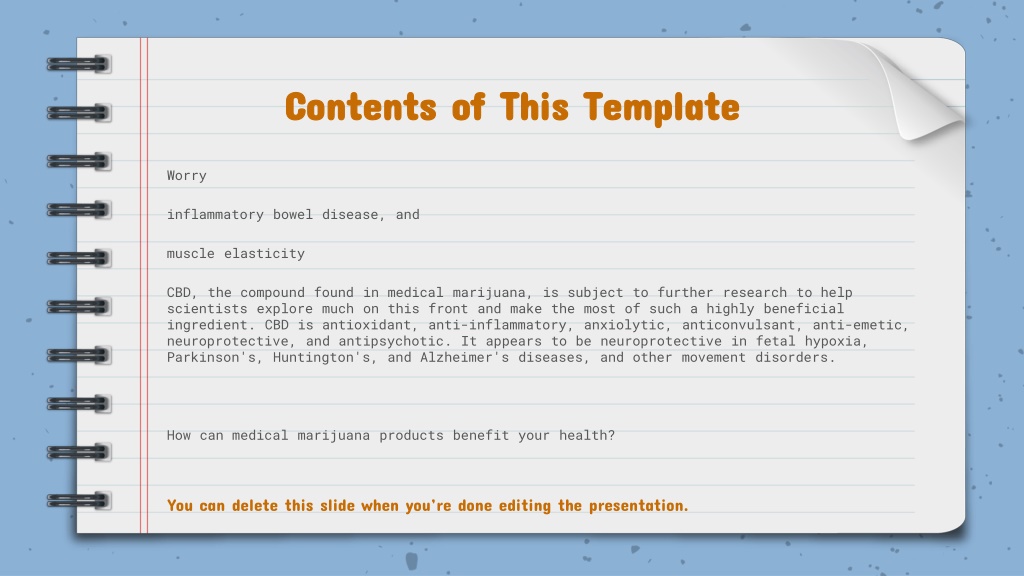 Contents of This Template

Worry

inflammatory bowel disease, and

muscle elasticity

CBD, the compound found in medical marijuana, is subject to further research to help scientists explore much on this front and make the most of such a highly beneficial ingredient. CBD is antioxidant, anti-inflammatory, anxiolytic, anticonvulsant, anti-emetic, neuroprotective, and antipsychotic. It appears to be neuroprotective in fetal hypoxia, Parkinson's, Huntington's, and Alzheimer's diseases, and other movement disorders.

How can medical marijuana products benefit your health?

You can delete this slide when you're done editing the presentation.